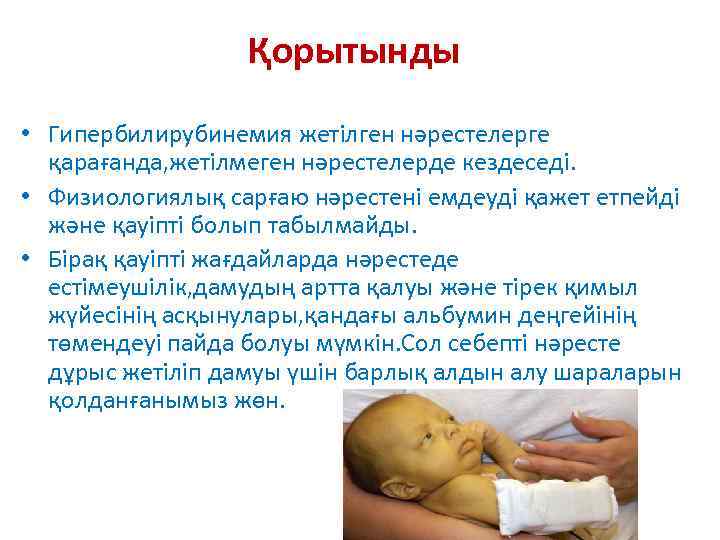 Қорытынды

• Гипербилирубинемия жетілген нәрестелерге қарағанда,жетілмеген нәрестелерде кездеседі.

• Физиологиялық сарғаю нәрестені емдеуді қажет етпейді және қауіпті болып табылмайды.

• Бірақ қауіпті жағдайларда нәрестеде естімеушілік,дамудың артта қалуы және тірек қимыл жүйесінің асқынулары,қандағы альбумин деңгейінің төмендеуі пайда болуы мүмкін.Сол себепті нәресте дұрыс жетіліп дамуы үшін барлық алдын алу шараларын қолданғанымыз жөн.